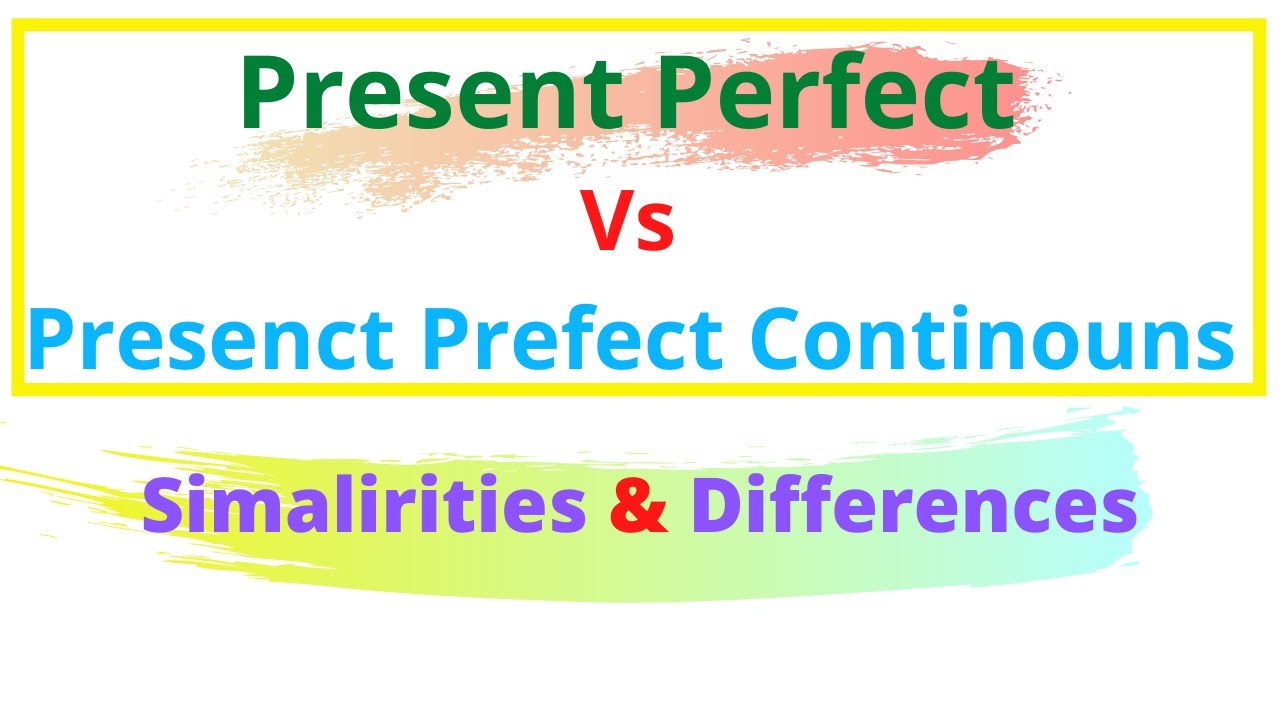 Present Perfect

Vs

Presenct Prefect Continouns

Simalirities & Differences